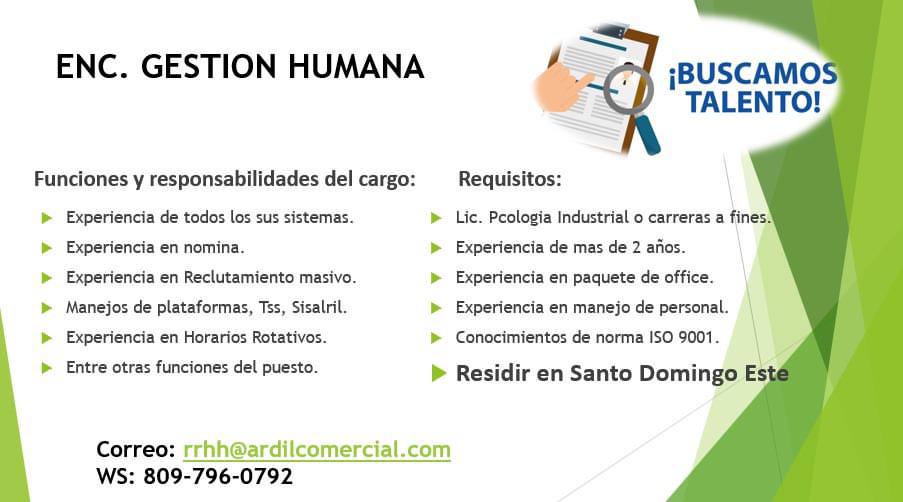 ENC. GESTION HUMANA

¡BUSCAMOS TALENTO!

Funciones y responsabilidades del cargo:

Experiencia de todos los sus sistemas.
Experiencia en nomina.
Experiencia en Reclutamiento masivo.
Manejos de plataformas, Tss, Sisalril.
Experiencia en Horarios Rotativos.
Entre otras funciones del puesto.

Requisitos:

Lic. Pcologia Industrial o carreras a fines.
Experiencia de mas de 2 años.
Experiencia en paquete de office.
Experiencia en manejo de personal.
Conocimientos de norma ISO 9001.
Residir en Santo Domingo Este

Correo: rrhh@ardilcomercial.com
WS: 809-796-0792